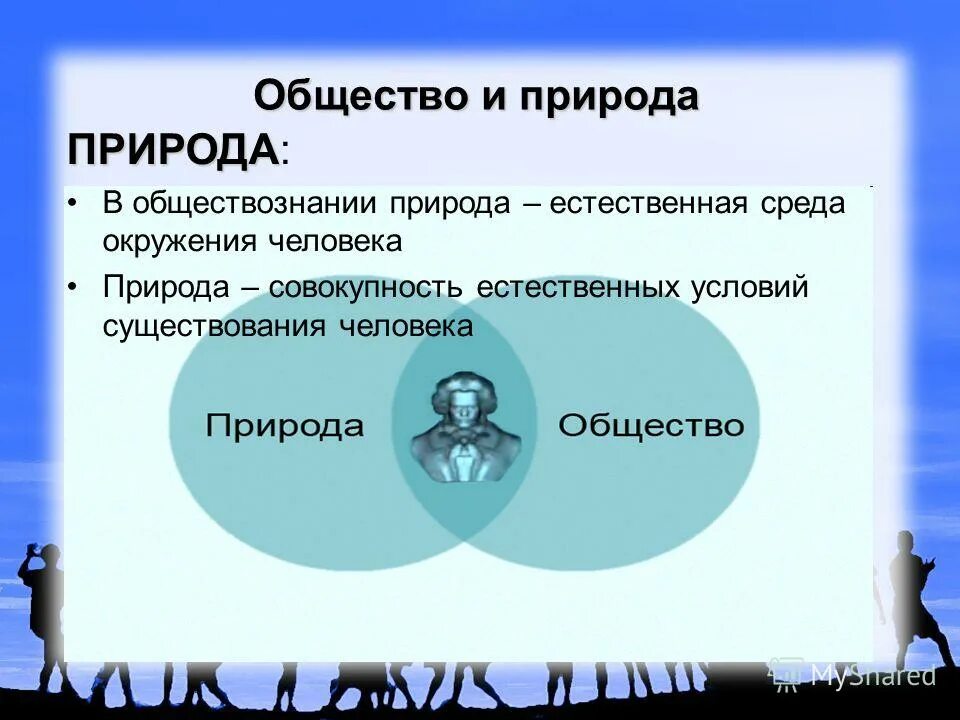 Общество и природа

ПРИРОДА:

• В обществознании природа – естественная среда окружения человека

• Природа – совокупность естественных условий существования человека

Природа

Общество

MyShared